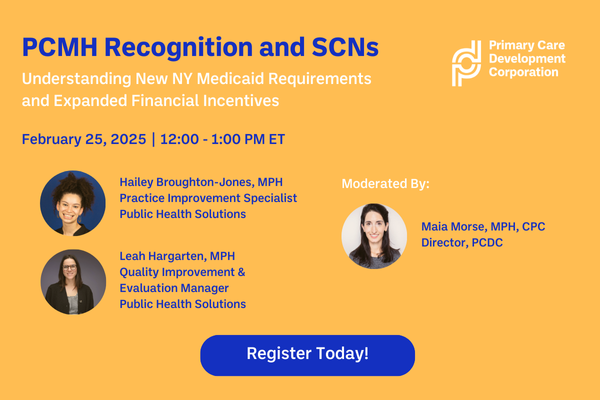 PCMH Recognition and SCNs

Understanding New NY Medicaid Requirements and Expanded Financial Incentives

Primary Care Development Corporation

February 25, 2025 | 12:00 - 1:00 PM ET

Hailey Broughton-Jones, MPH
Practice Improvement Specialist
Public Health Solutions

Leah Hargarten, MPH
Quality Improvement & Evaluation Manager
Public Health Solutions

Moderated By:

Maia Morse, MPH, CPC
Director, PCDC

Register Today!